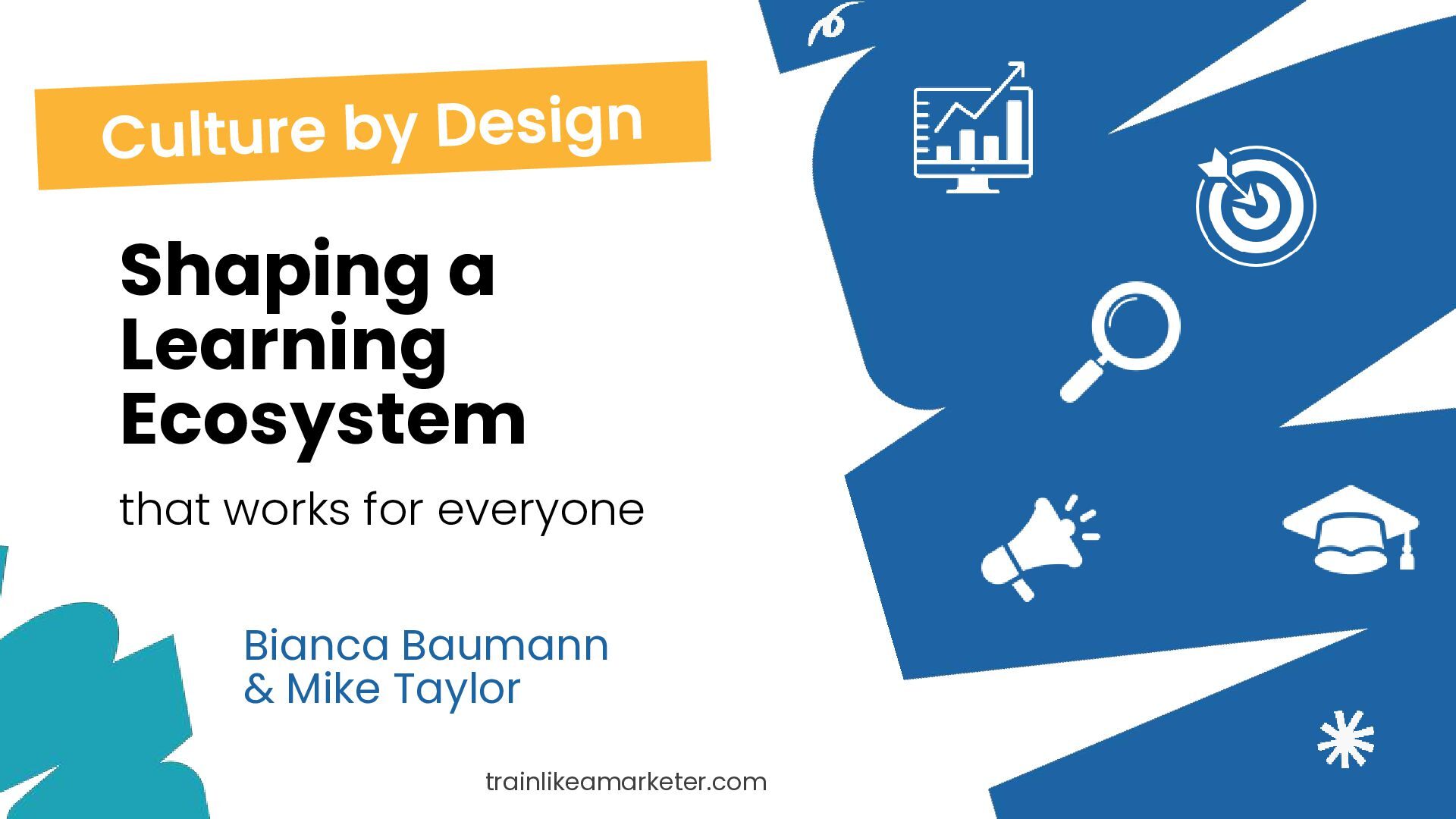 Culture by Design

Shaping a Learning Ecosystem

that works for everyone

Bianca Baumann & Mike Taylor

trainlikeamarketer.com